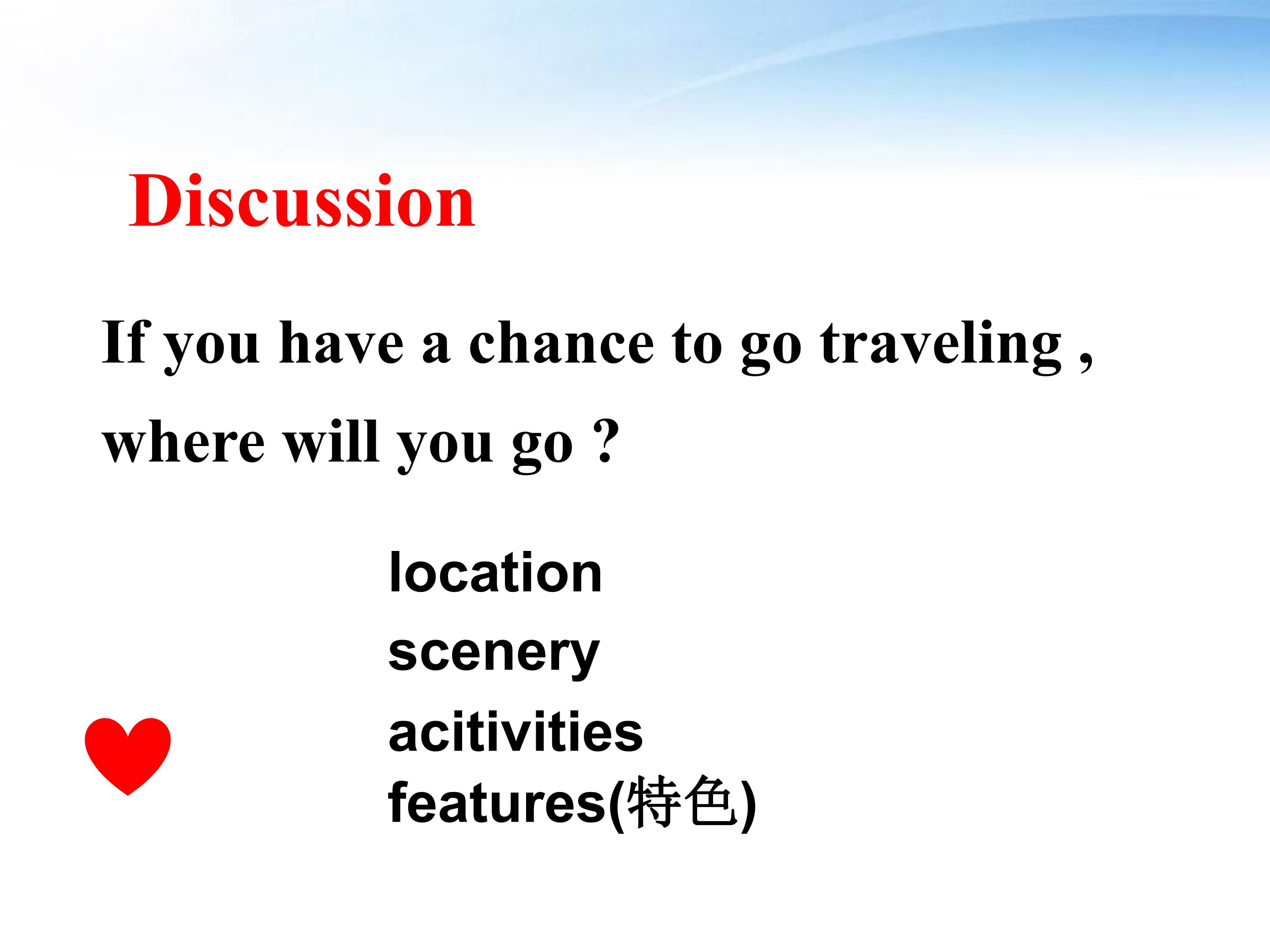 Discussion

If you have a chance to go traveling , where will you go ?

location
scenery
acitivities
features(特色)